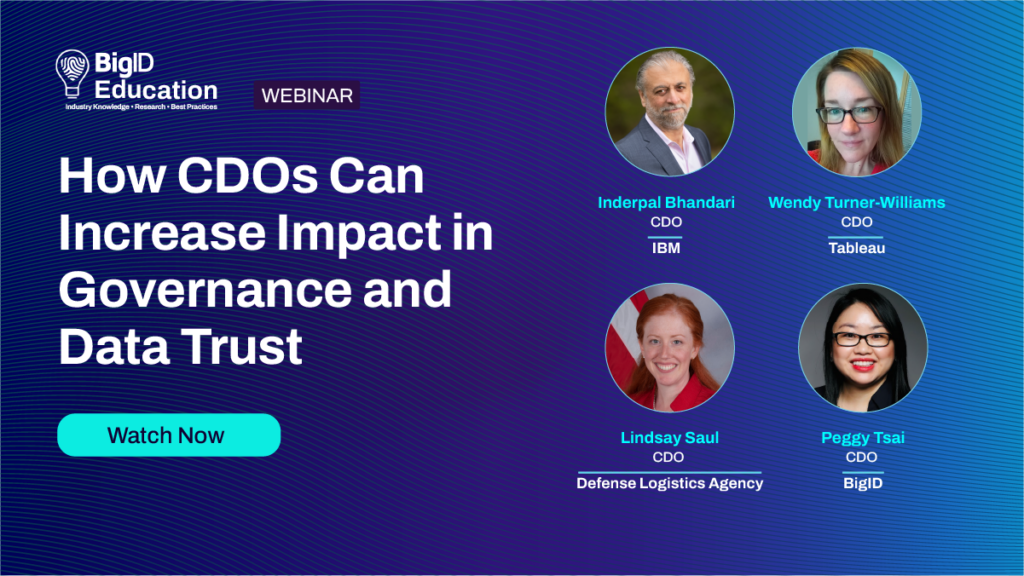 BigID Education
Industry Knowledge • Research • Best Practices

WEBINAR

How CDOs Can Increase Impact in Governance and Data Trust

Watch Now

Inderpal Bhandari
CDO
IBM

Wendy Turner-Williams
CDO
Tableau

Lindsay Saul
CDO
Defense Logistics Agency

Peggy Tsai
CDO
BigID